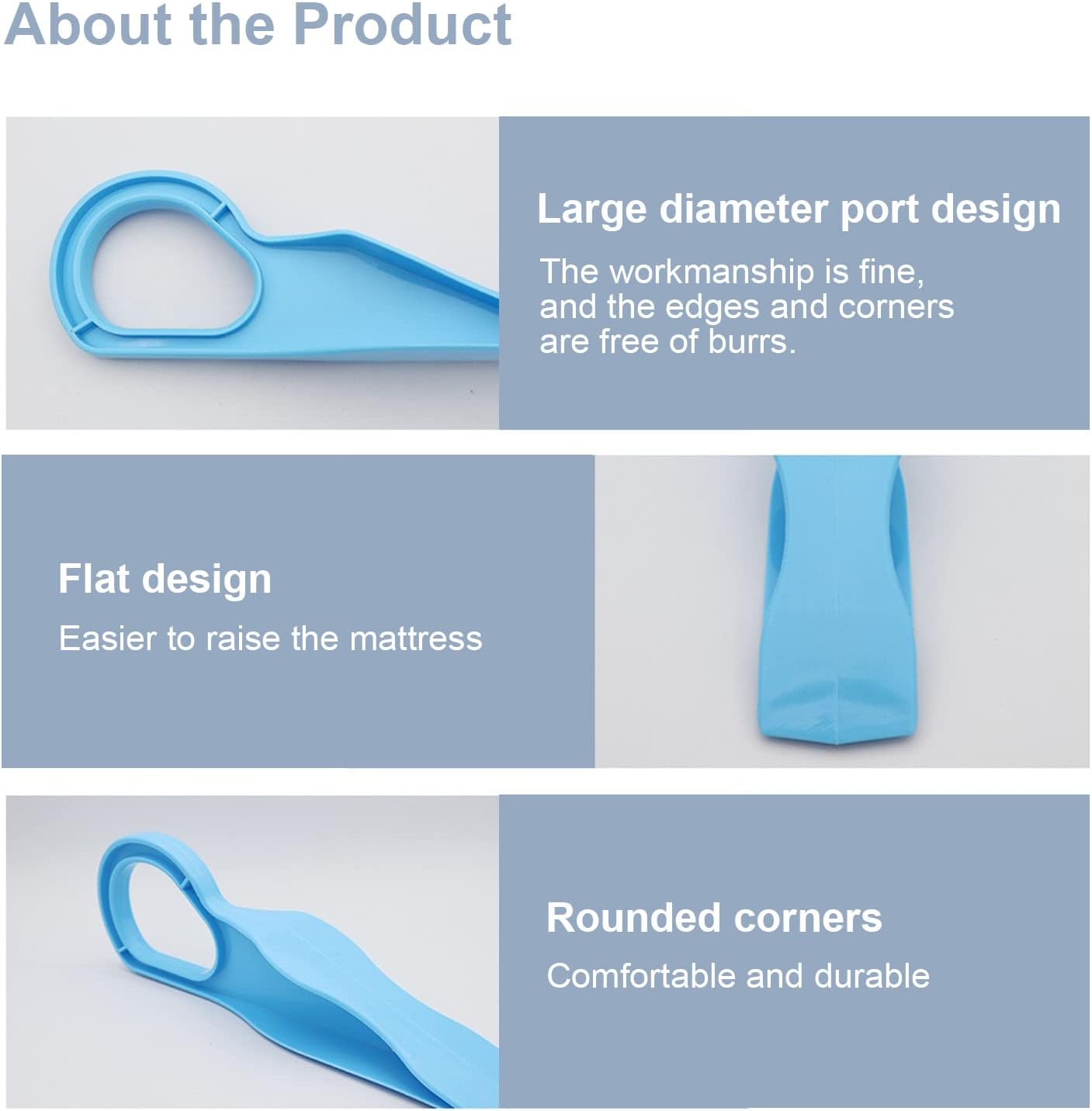 About the Product

Large diameter port design

The workmanship is fine, and the edges and corners are free of burrs.

Flat design

Easier to raise the mattress

Rounded corners

Comfortable and durable